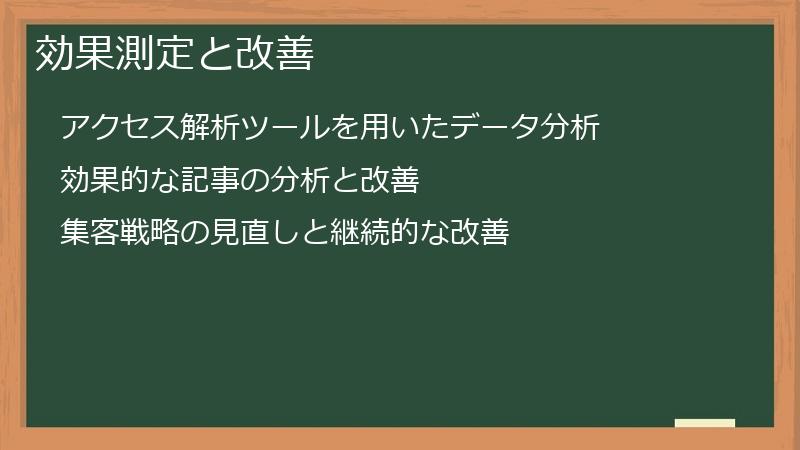 効果測定と改善

アクセス解析ツールを用いたデータ分析

効果的な記事の分析と改善

集客戦略の見直しと継続的な改善